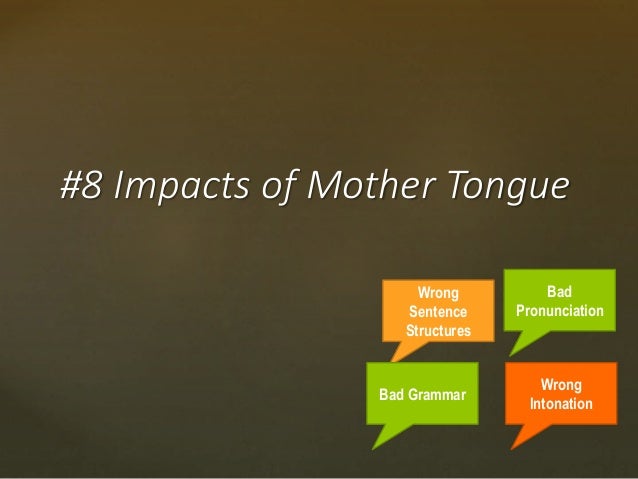 #8 Impacts of Mother Tongue

Wrong Sentence Structures

Bad Pronunciation

Bad Grammar

Wrong Intonation